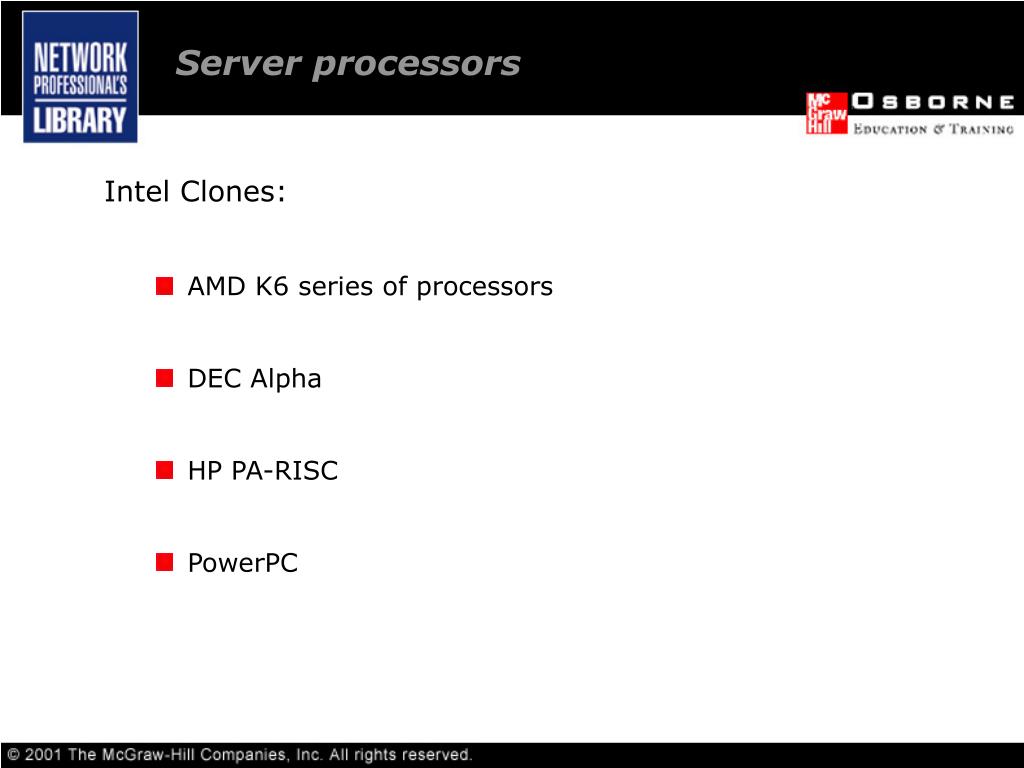 NETWORK PROFESSIONAL'S LIBRARY

Server processors

Mc Graw Hill OSBORNE
EDUCATION & TRAINING

Intel Clones:

AMD K6 series of processors

DEC Alpha

HP PA-RISC

PowerPC

© 2001 The McGraw-Hill Companies, Inc. All rights reserved.